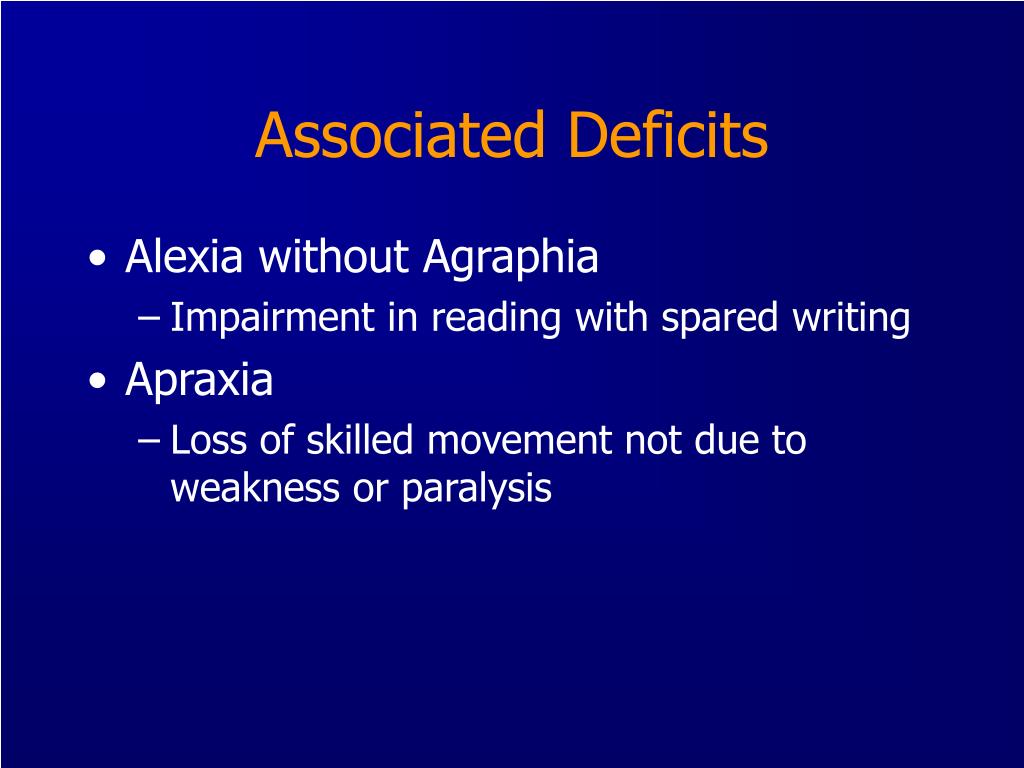 Associated Deficits

• Alexia without Agraphia
– Impairment in reading with spared writing
• Apraxia
– Loss of skilled movement not due to weakness or paralysis